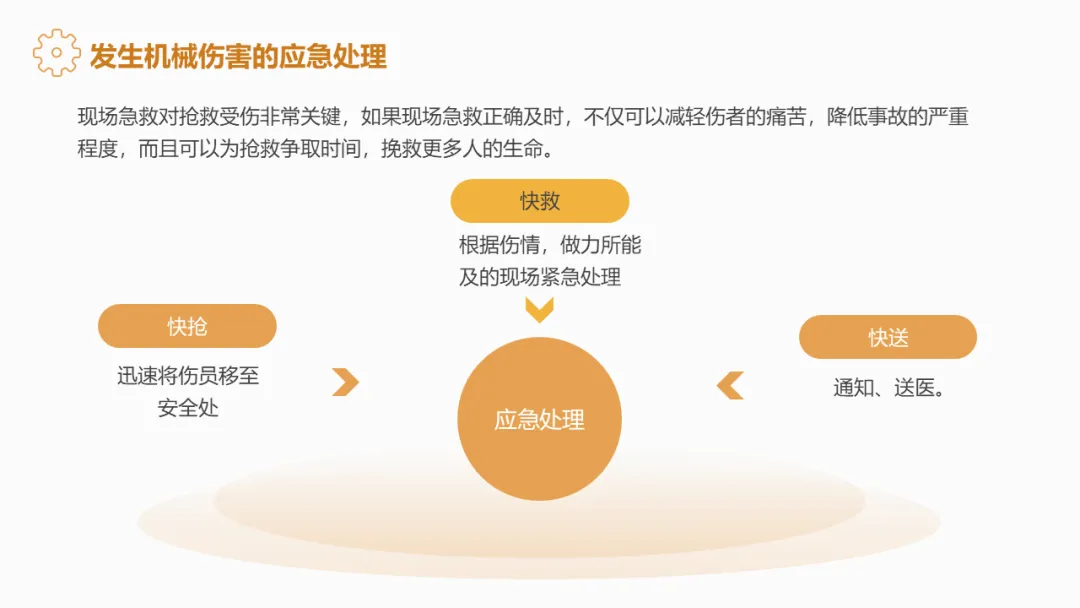 发生机械伤害的应急处理

现场急救对抢救受伤非常关键，如果现场急救正确及时，不仅可以减轻伤者的痛苦，降低事故的严重程度，而且可以为抢救争取时间，挽救更多人的生命。

快救

根据伤情，做力所能及的现场紧急处理

快抢

迅速将伤员移至安全处

应急处理

快送

通知、送医。